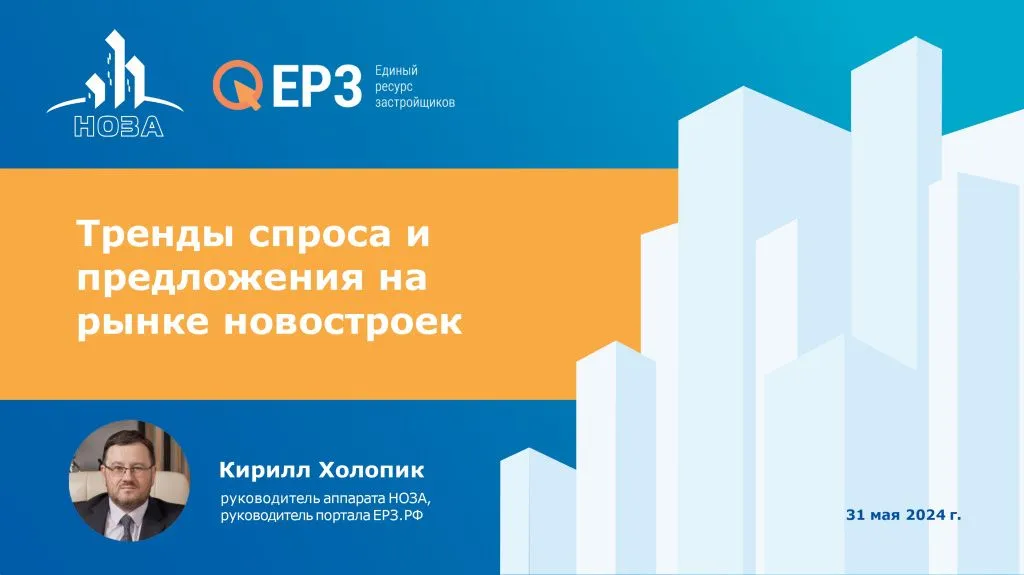 НОЗА

ЕРЗ Единый ресурс застройщиков

Тренды спроса и предложения на рынке новостроек

Кирилл Холопик

руководитель аппарата НОЗА, руководитель портала ЕРЗ.РФ

31 мая 2024 г.